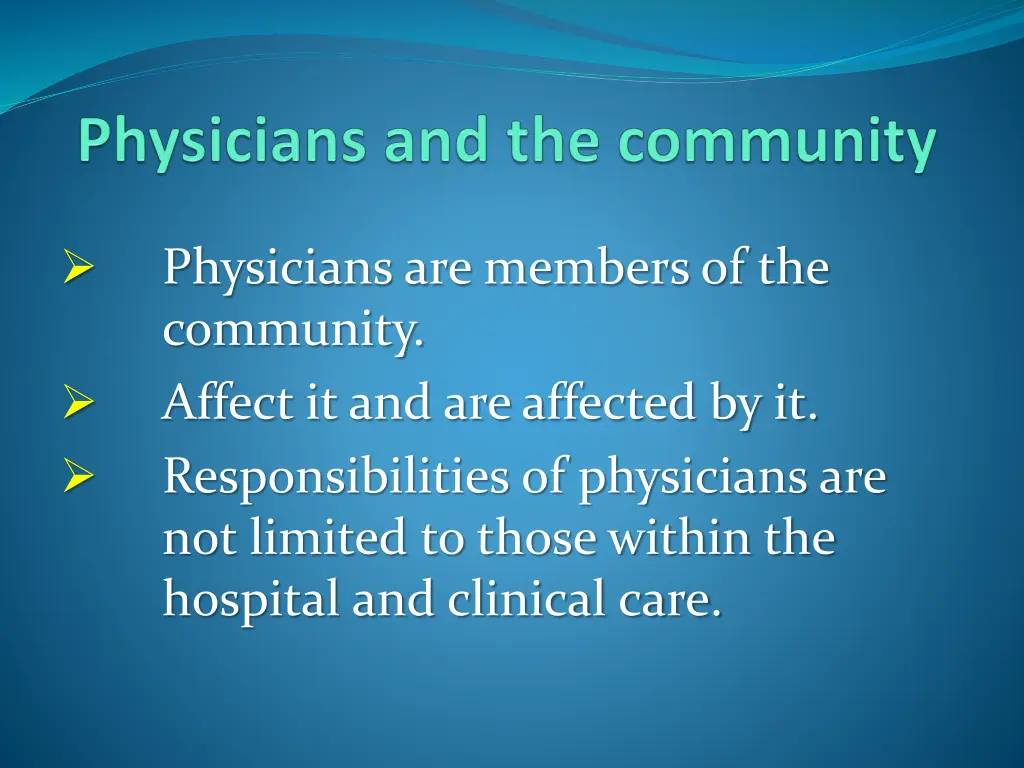 Physicians and the community

➢ Physicians are members of the community.
➢ Affect it and are affected by it.
➢ Responsibilities of physicians are not limited to those within the hospital and clinical care.